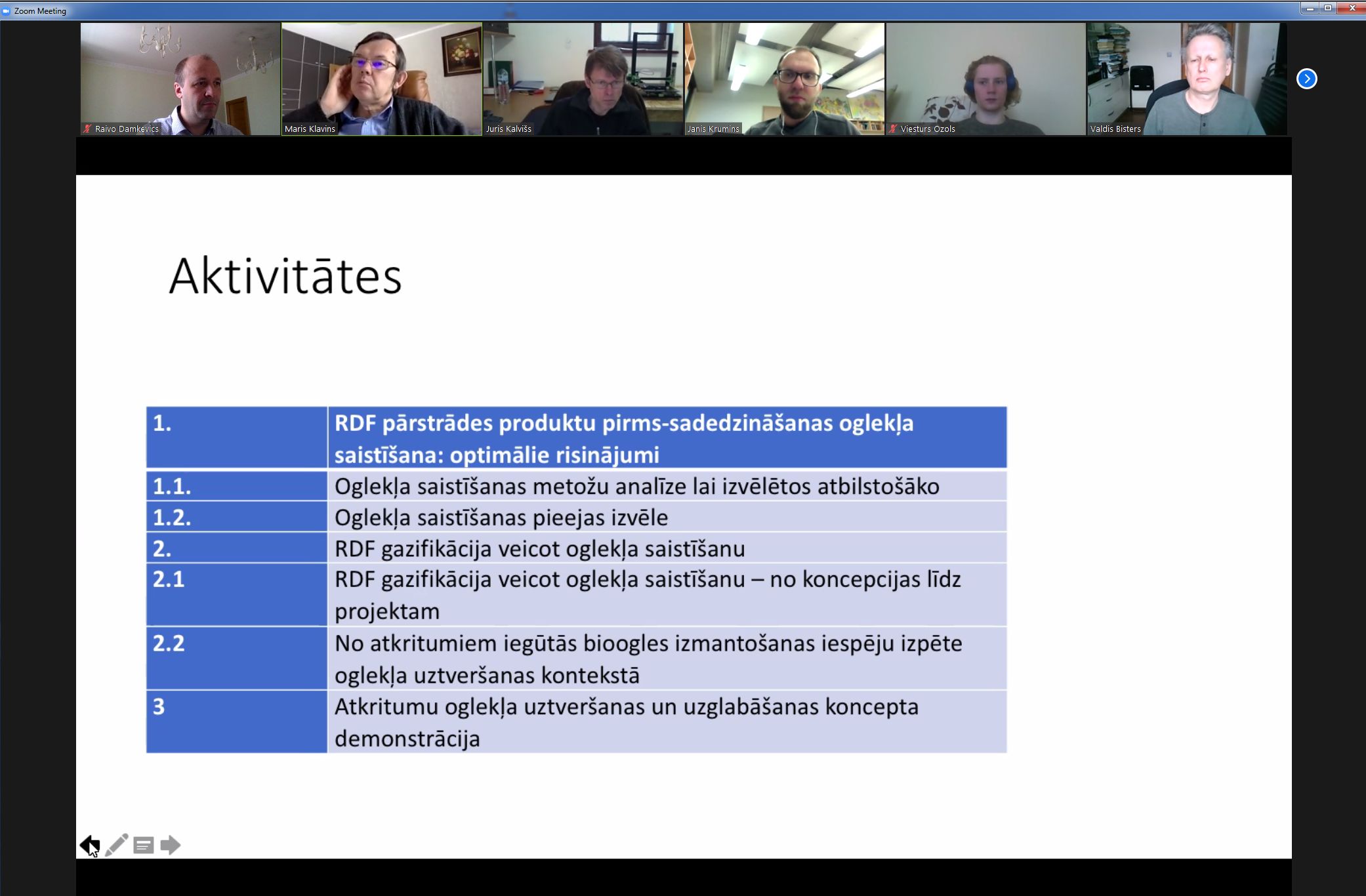 Zoom Meeting

Raivo Damkevics
Maris Klavins
Juris Kalvišs
Janis Krumins
Viesturs Ozols
Valdis Bisters

Aktivitātes

| 1. | RDF pārstrādes produktu pirms-sadedzināšanas oglekļa saistīšana: optimālie risinājumi |
|---|---|
| 1.1. | Oglekļa saistīšanas metožu analīze lai izvēlētos atbilstošāko |
| 1.2. | Oglekļa saistīšanas pieejas izvēle |
| 2. | RDF gazifikācija veicot oglekļa saistīšanu |
| 2.1 | RDF gazifikācija veicot oglekļa saistīšanu – no koncepcijas līdz projektam |
| 2.2 | No atkritumiem iegūtās bioogles izmantošanas iespēju izpēte oglekļa uztveršanas kontekstā |
| 3 | Atkritumu oglekļa uztveršanas un uzglabāšanas koncepta demonstrācija |